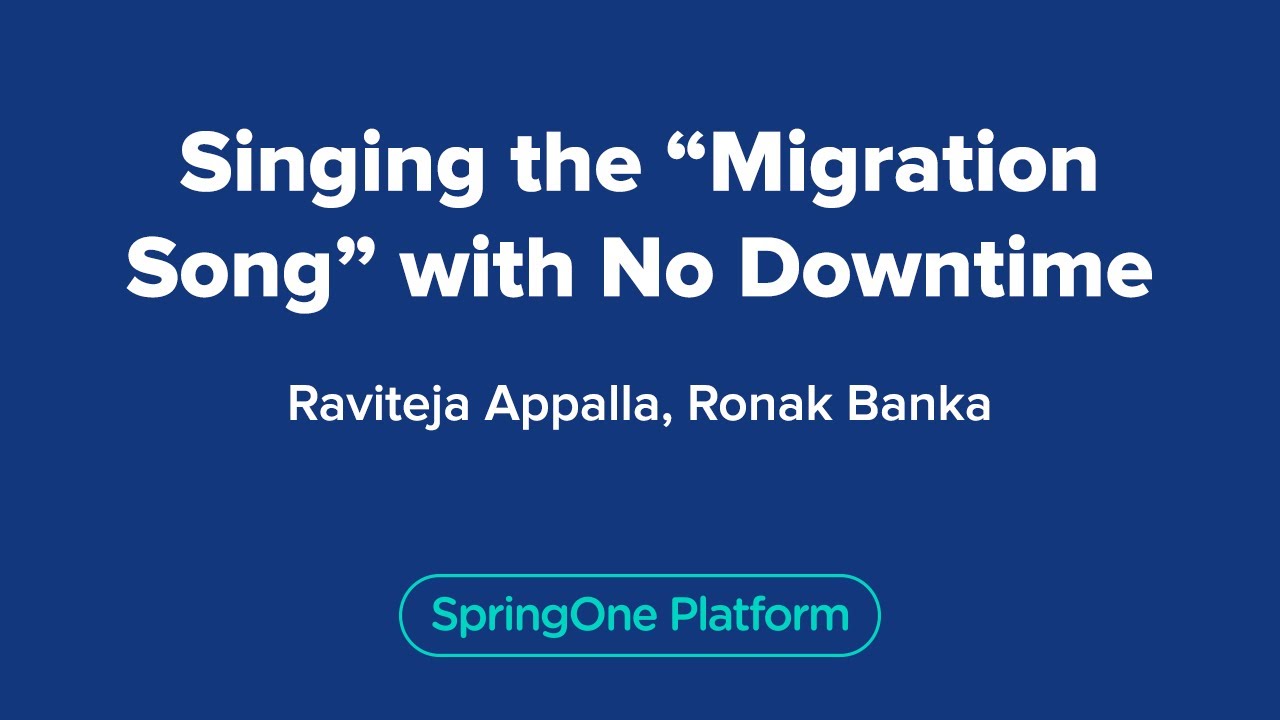 Singing the “Migration Song” with No Downtime

Raviteja Appalla, Ronak Banka

SpringOne Platform